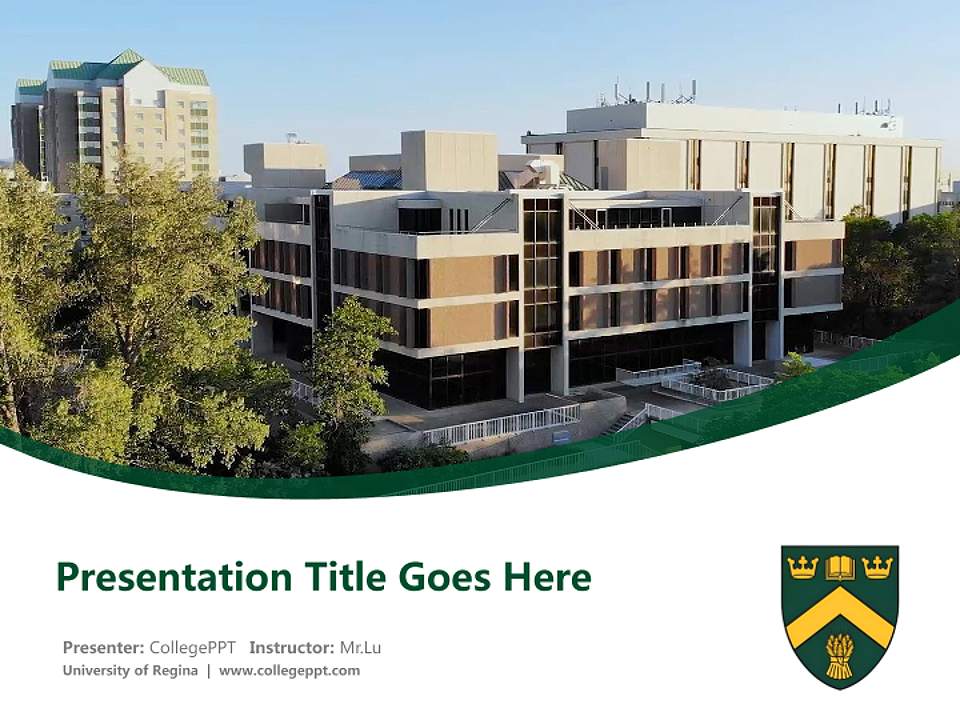 Presentation Title Goes Here

Presenter: CollegePPT Instructor: Mr.Lu
University of Regina | www.collegeppt.com